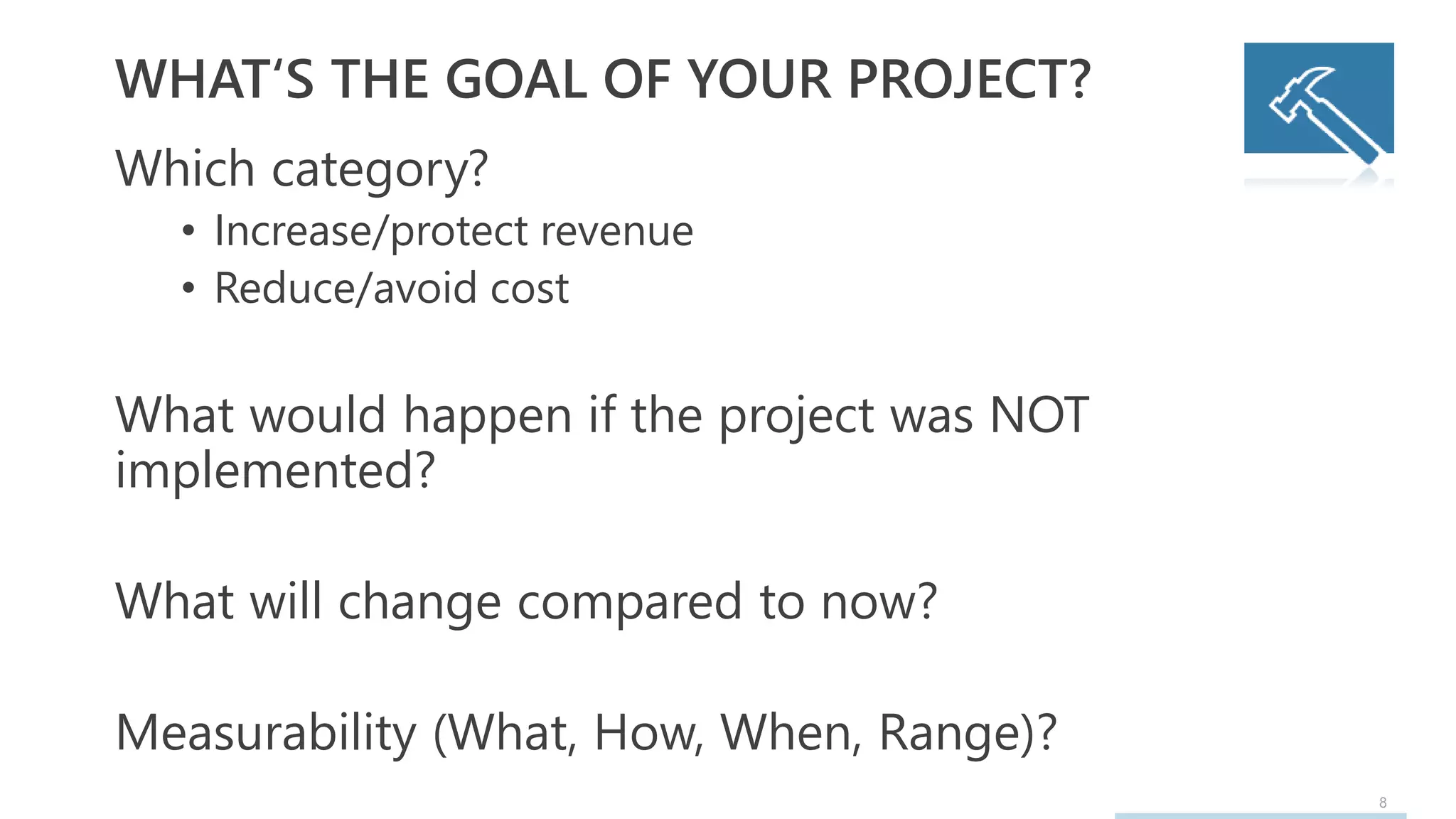 WHAT'S THE GOAL OF YOUR PROJECT?

Which category?

• Increase/protect revenue
• Reduce/avoid cost

What would happen if the project was NOT implemented?

What will change compared to now?

Measurability (What, How, When, Range)?

8